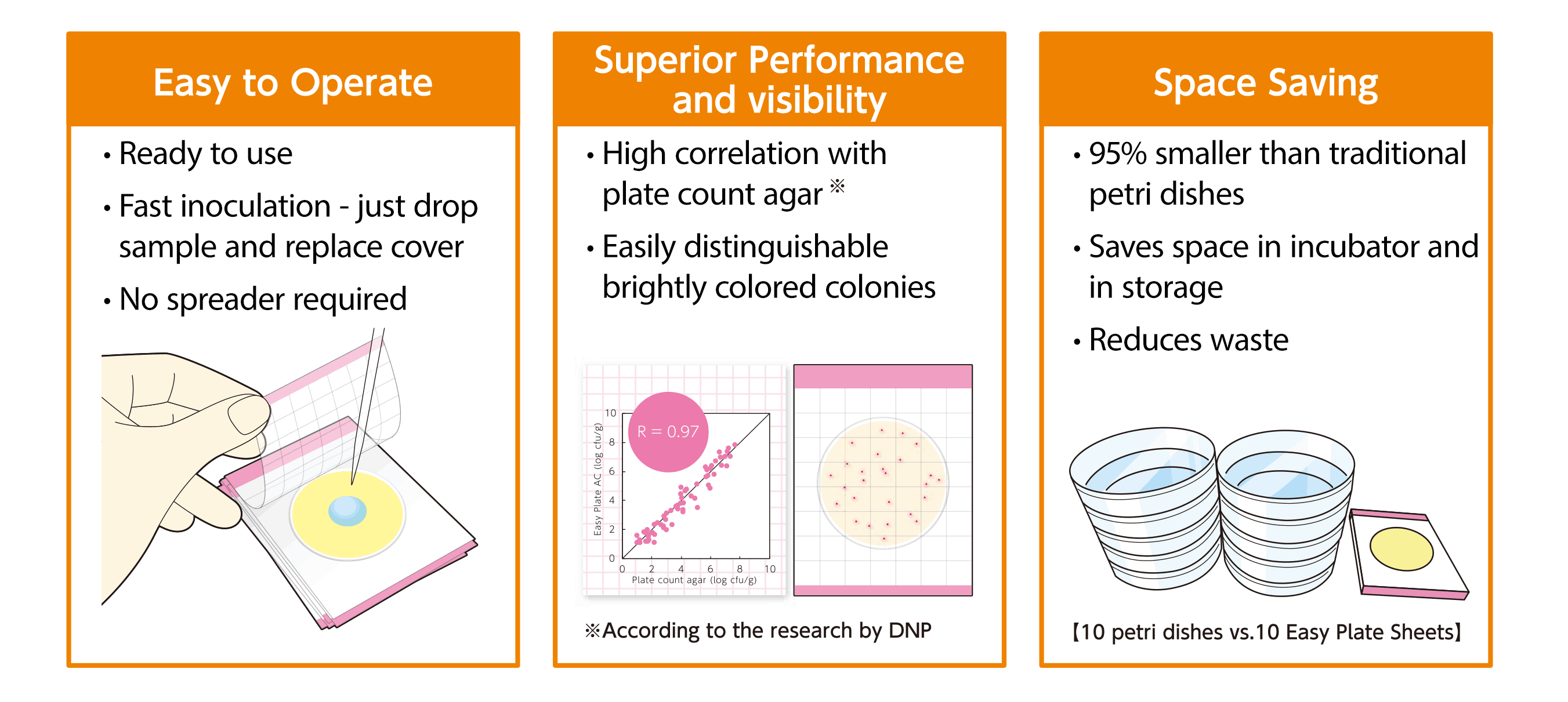 Easy to Operate

• Ready to use

• Fast inoculation - just drop sample and replace cover

• No spreader required

Superior Performance and visibility

• High correlation with plate count agar ※

• Easily distinguishable brightly colored colonies

R = 0.97

Easy Plate AC (log cfu/g)

10
8
6
4
2
0

0 2 4 6 8 10

Plate count agar (log cfu/g)

※According to the research by DNP

Space Saving

• 95% smaller than traditional petri dishes

• Saves space in incubator and in storage

• Reduces waste

【10 petri dishes vs.10 Easy Plate Sheets】